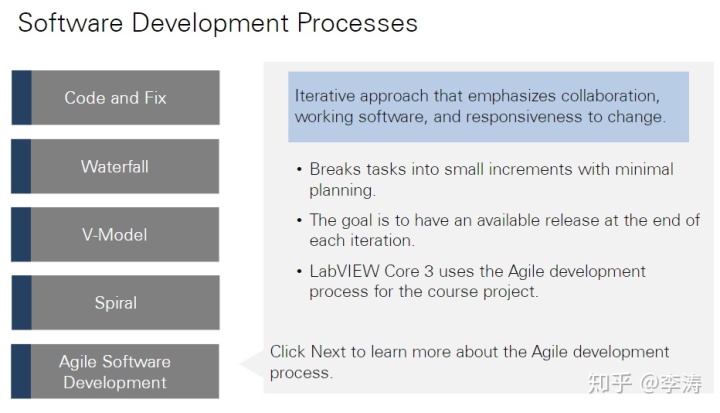 Software Development Processes

Code and Fix

Waterfall

V-Model

Spiral

Agile Software Development

Iterative approach that emphasizes collaboration, working software, and responsiveness to change.

• Breaks tasks into small increments with minimal planning.

• The goal is to have an available release at the end of each iteration.

• LabVIEW Core 3 uses the Agile development process for the course project.

Click Next to learn more about the Agile development process.

知乎 @李涛